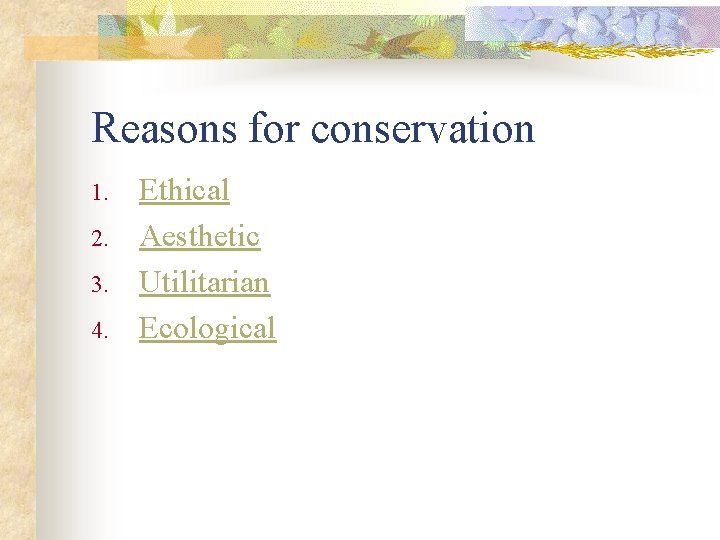 Reasons for conservation

1. Ethical
2. Aesthetic
3. Utilitarian
4. Ecological